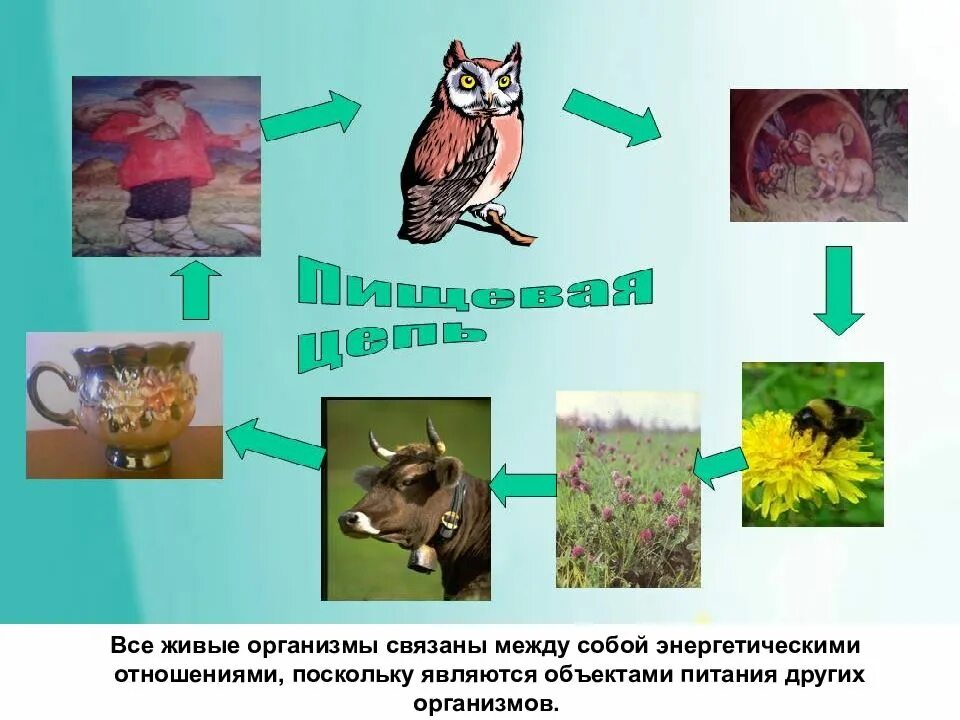 Пищевая цепь

Все живые организмы связаны между собой энергетическими отношениями, поскольку являются объектами питания других организмов.